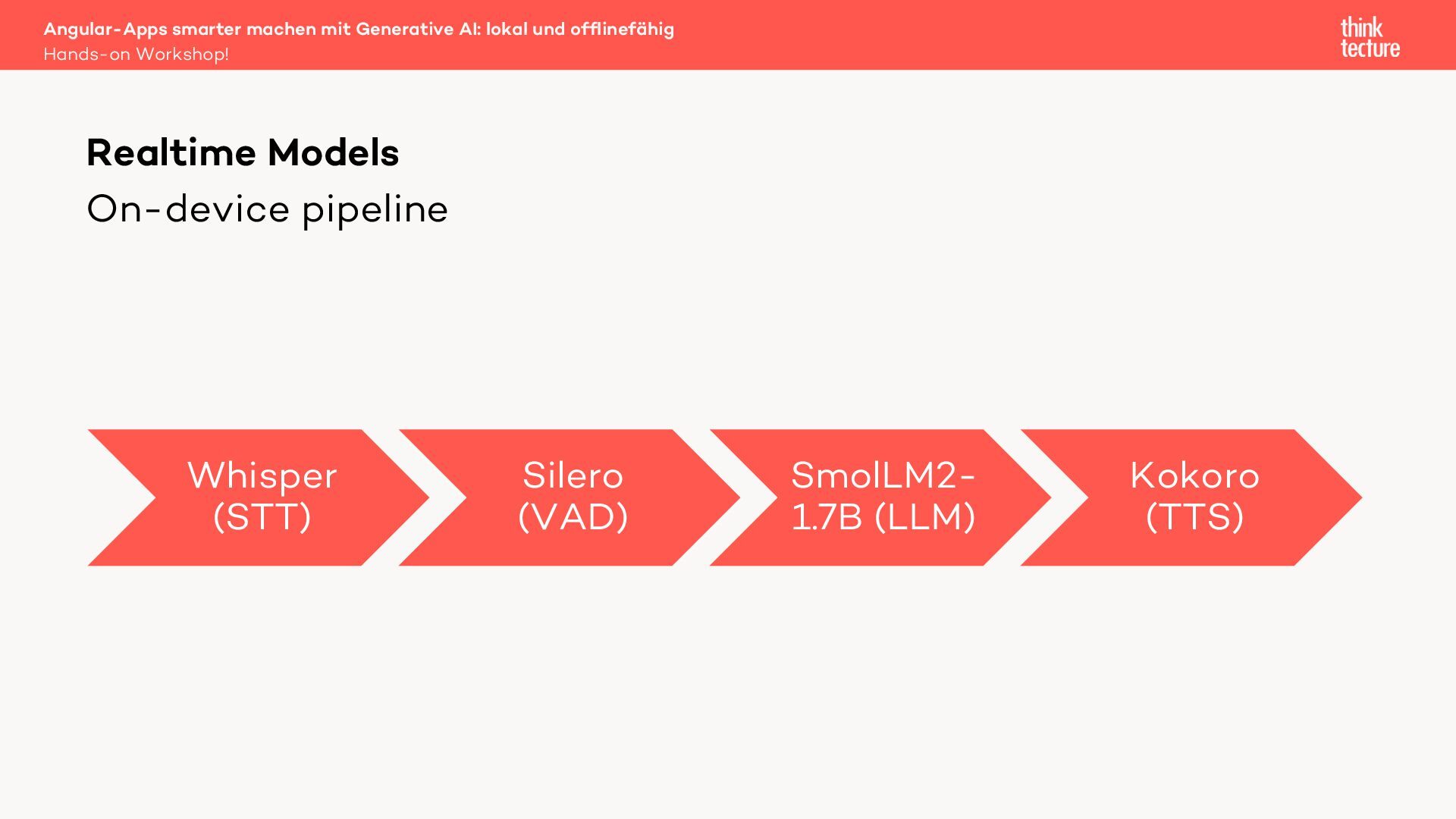 Angular-Apps smarter machen mit Generative AI: lokal und offlinefähig
Hands-on Workshop!

think tecture

Realtime Models
On-device pipeline

Whisper (STT)

Silero (VAD)

SmolLM2-1.7B (LLM)

Kokoro (TTS)